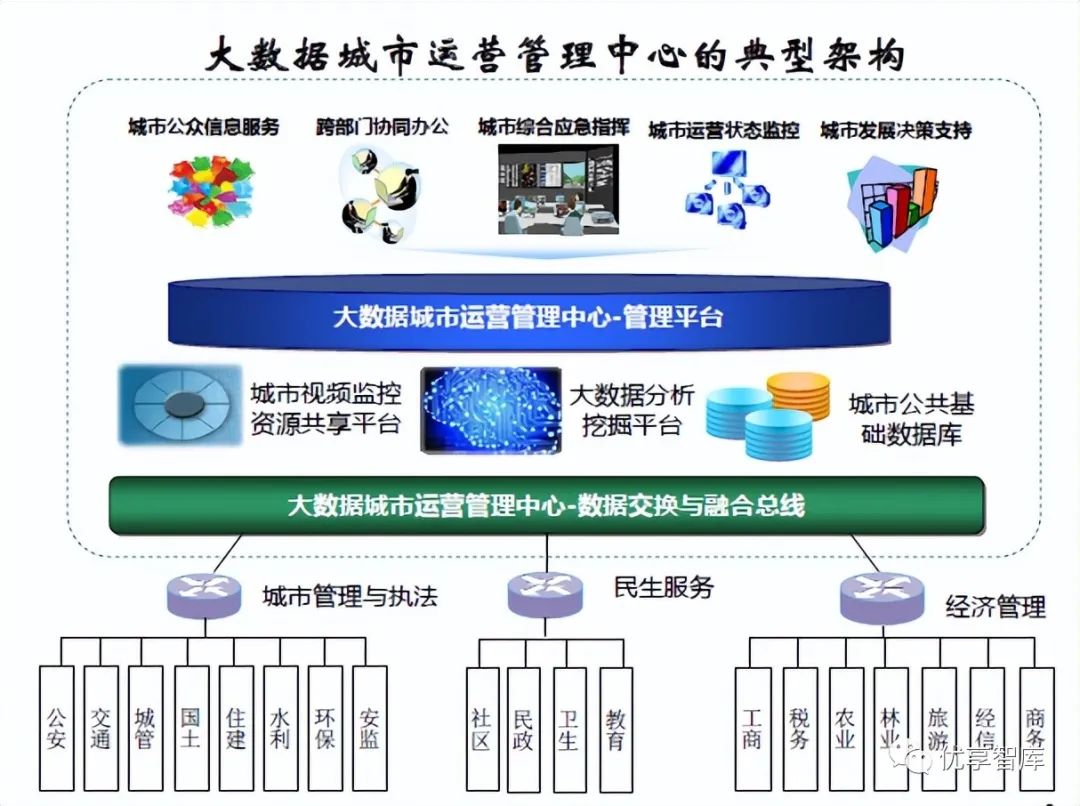 大数据城市运营管理中心的典型架构

城市公众信息服务

跨部门协同办公

城市综合应急指挥

城市运营状态监控

城市发展决策支持

大数据城市运营管理中心-管理平台

城市视频监控资源共享平台

大数据分析挖掘平台

城市公共基础数据库

大数据城市运营管理中心-数据交换与融合总线

城市管理与执法

民生服务

经济管理

公安

交通

城管

国土

住建

水利

环保

安监

社区

民政

卫生

教育

工商

税务

农业

林业

旅游

经信

商务

优享智库